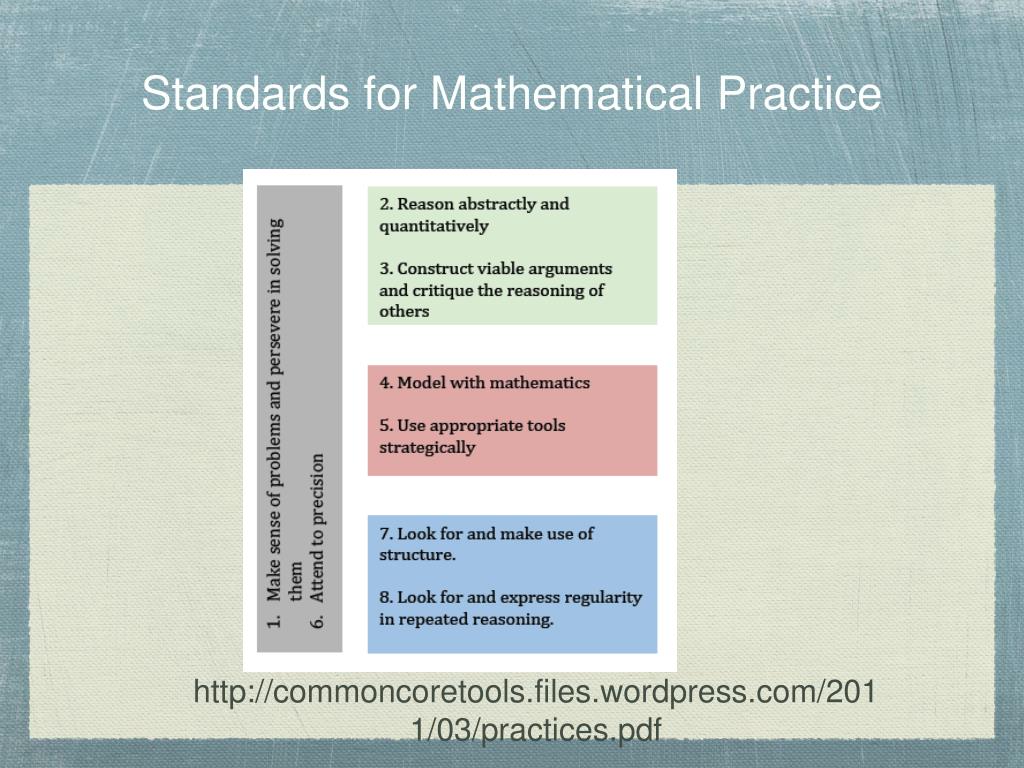 Standards for Mathematical Practice

1. Make sense of problems and persevere in solving them
6. Attend to precision

2. Reason abstractly and quantitatively

3. Construct viable arguments and critique the reasoning of others

4. Model with mathematics

5. Use appropriate tools strategically

7. Look for and make use of structure.

8. Look for and express regularity in repeated reasoning.

http://commoncoretools.files.wordpress.com/2011/03/practices.pdf